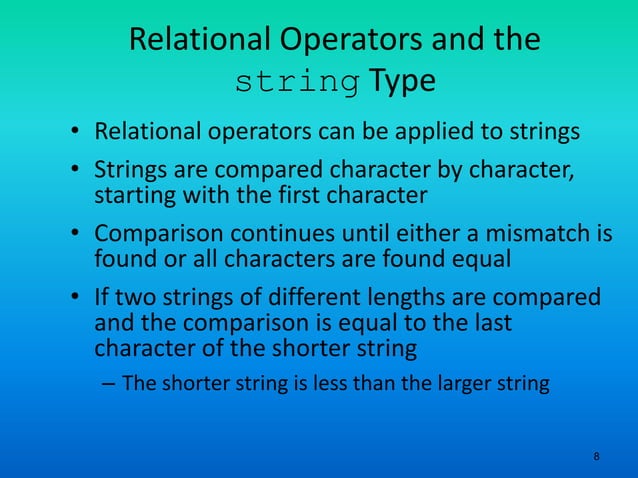 Relational Operators and the string Type

• Relational operators can be applied to strings

• Strings are compared character by character, starting with the first character

• Comparison continues until either a mismatch is found or all characters are found equal

• If two strings of different lengths are compared and the comparison is equal to the last character of the shorter string

– The shorter string is less than the larger string

8